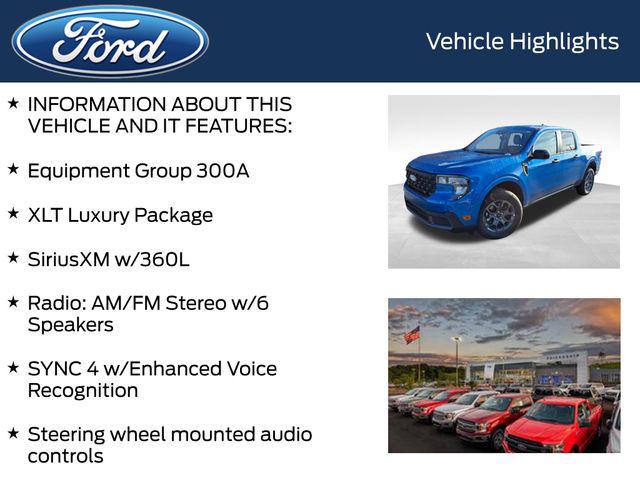 Ford

Vehicle Highlights

★ INFORMATION ABOUT THIS VEHICLE AND IT FEATURES:

★ Equipment Group 300A

★ XLT Luxury Package

★ SiriusXM w/360L

★ Radio: AM/FM Stereo w/6 Speakers

★ SYNC 4 w/Enhanced Voice Recognition

★ Steering wheel mounted audio controls